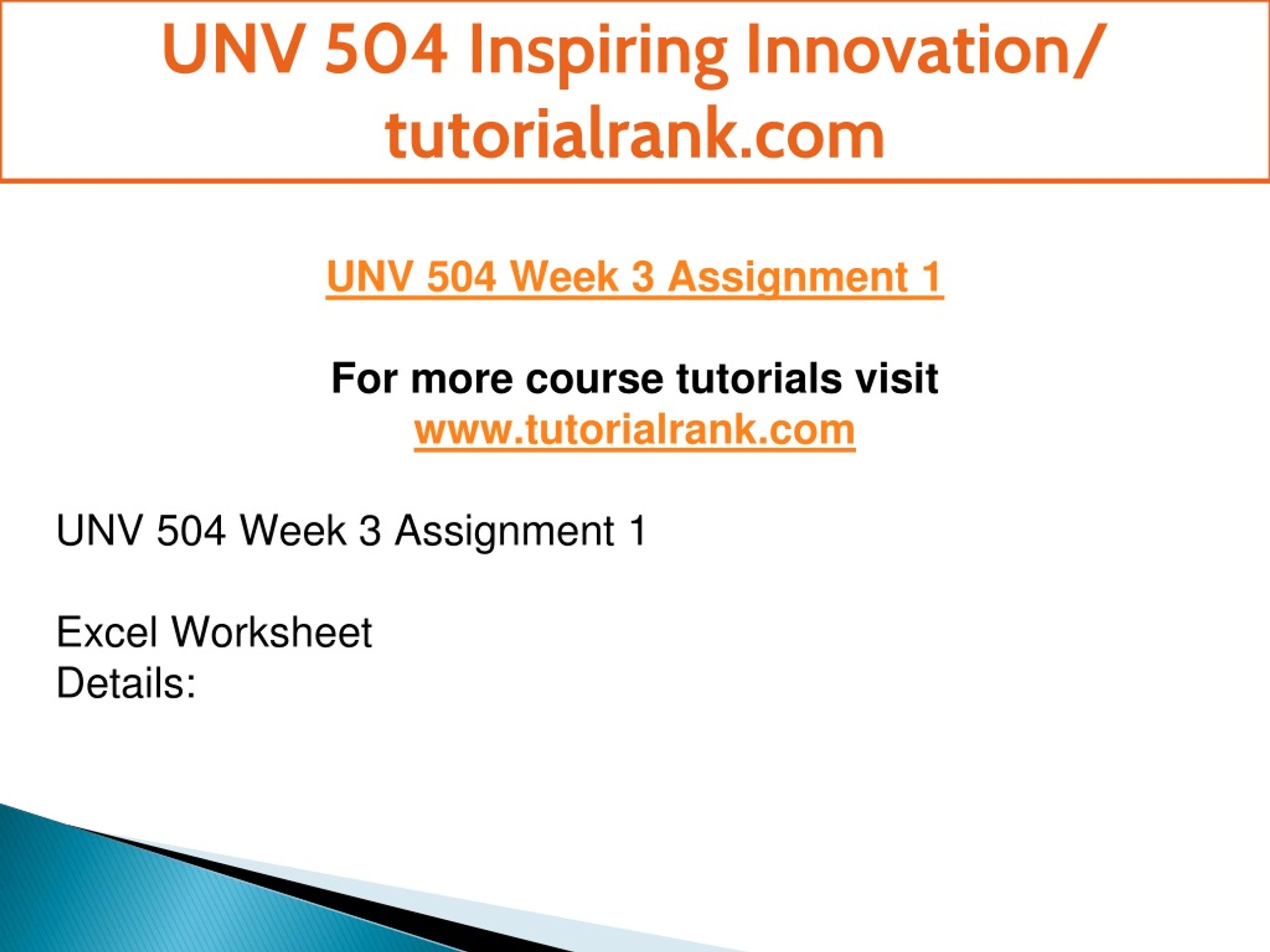 UNV 504 Inspiring Innovation/ tutorialrank.com

UNV 504 Week 3 Assignment 1

For more course tutorials visit
www.tutorialrank.com

UNV 504 Week 3 Assignment 1

Excel Worksheet
Details: